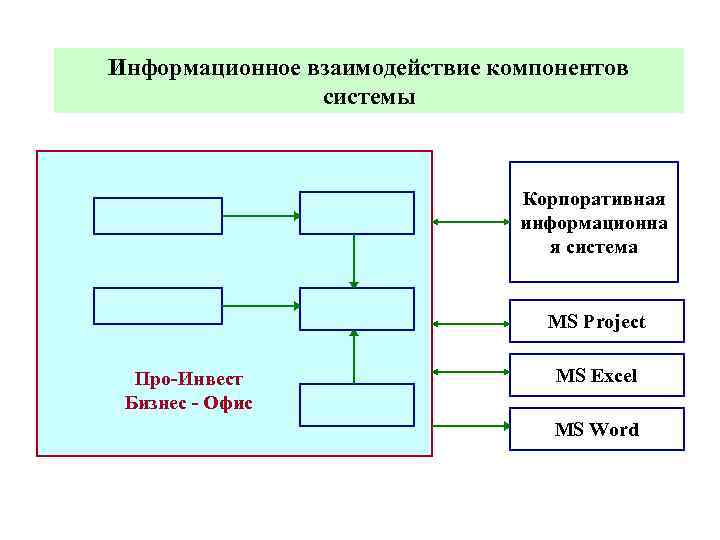 Информационное взаимодействие компонентов системы

Про-Инвест
Бизнес - Офис

Корпоративная информационна я система

MS Project

MS Excel

MS Word